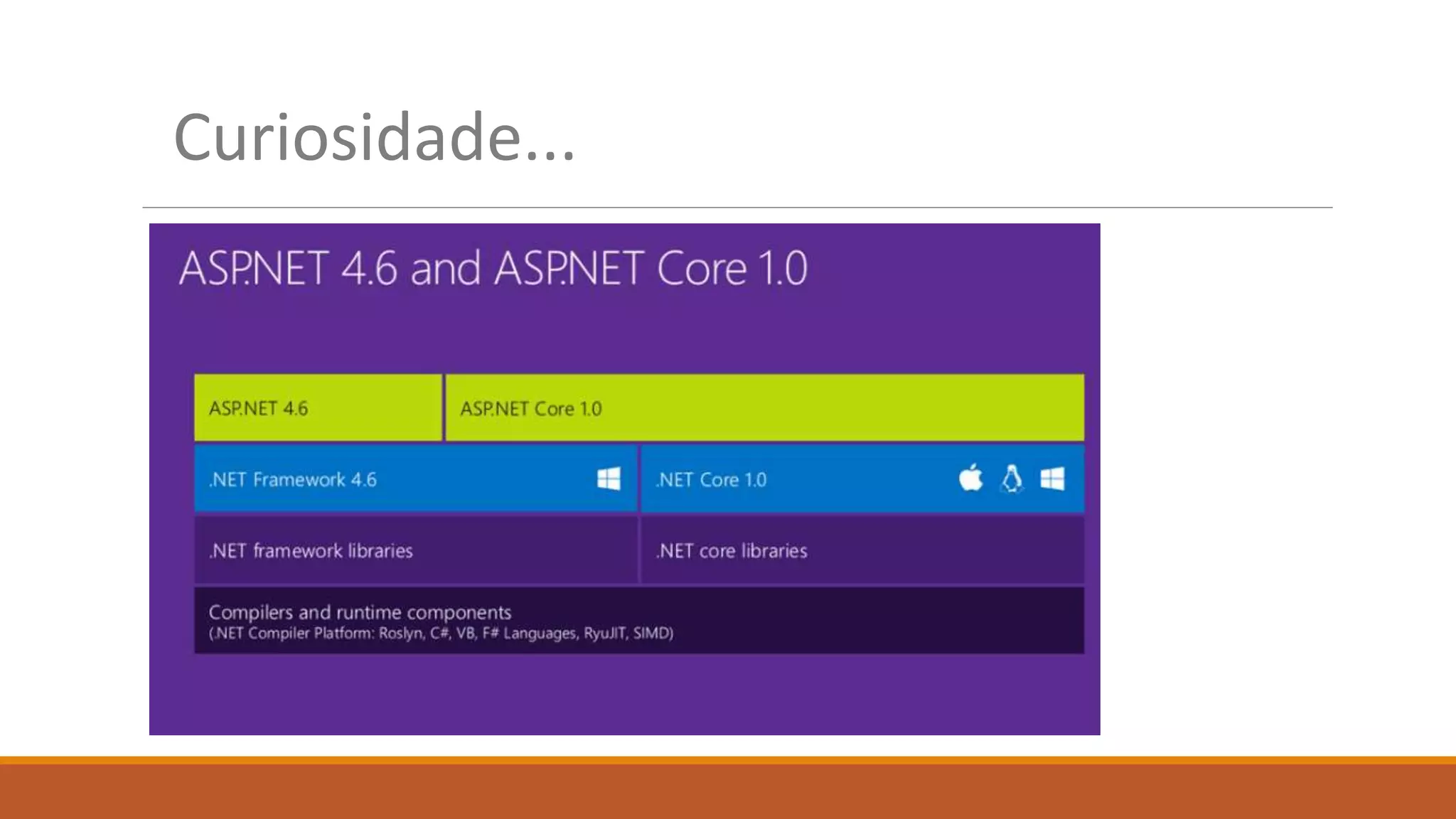 Curiosidade...

ASP.NET 4.6 and ASP.NET Core 1.0

ASP.NET 4.6

ASP.NET Core 1.0

.NET Framework 4.6

.NET Core 1.0

.NET framework libraries

.NET core libraries

Compilers and runtime components
(.NET Compiler Platform: Roslyn, C#, VB, F# Languages, RyuJIT, SIMD)